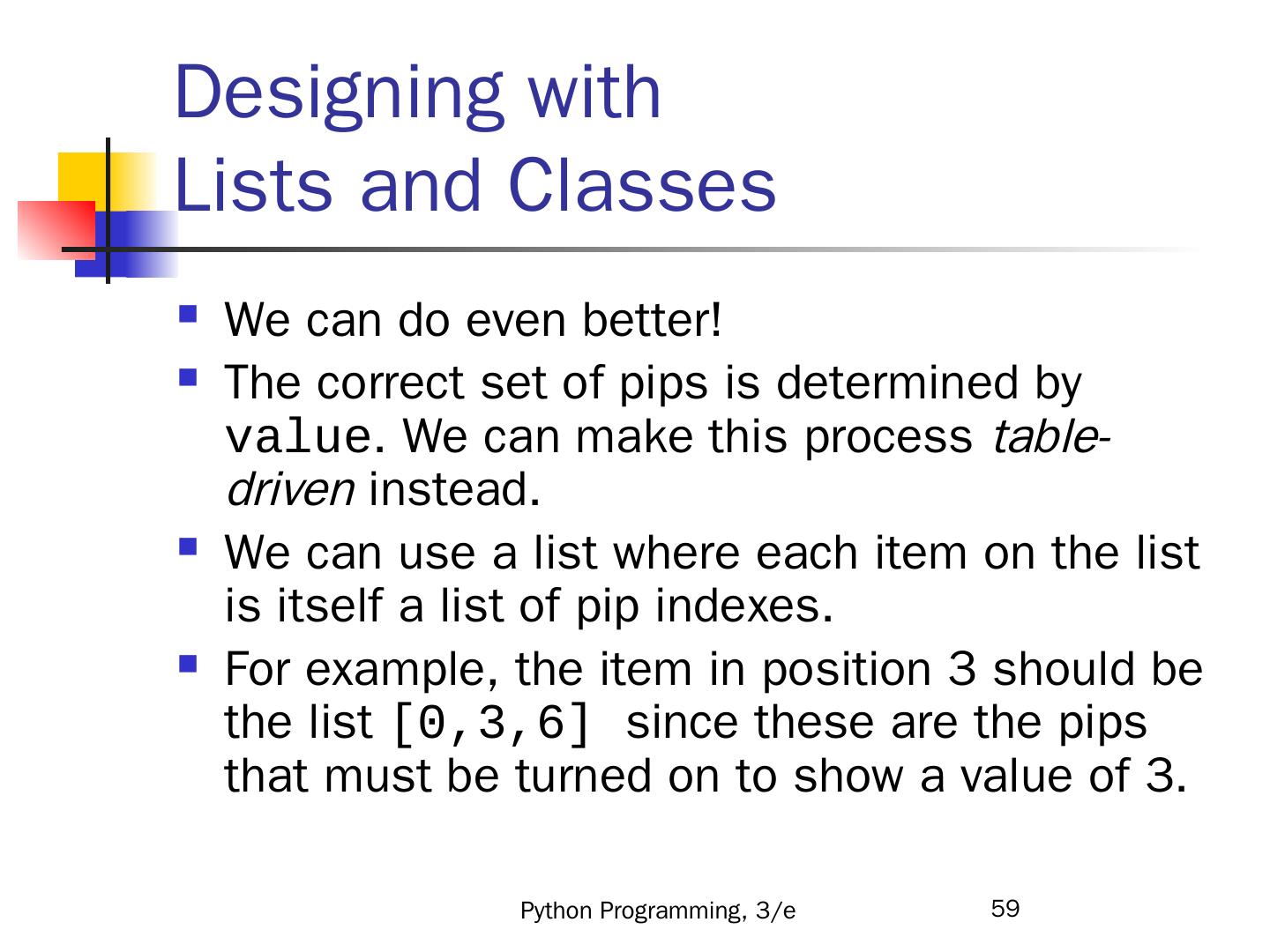 Designing with Lists and Classes

- We can do even better!
- The correct set of pips is determined by value. We can make this process table-driven instead.
- We can use a list where each item on the list is itself a list of pip indexes.
- For example, the item in position 3 should be the list [0,3,6] since these are the pips that must be turned on to show a value of 3.

Python Programming, 3/e

59